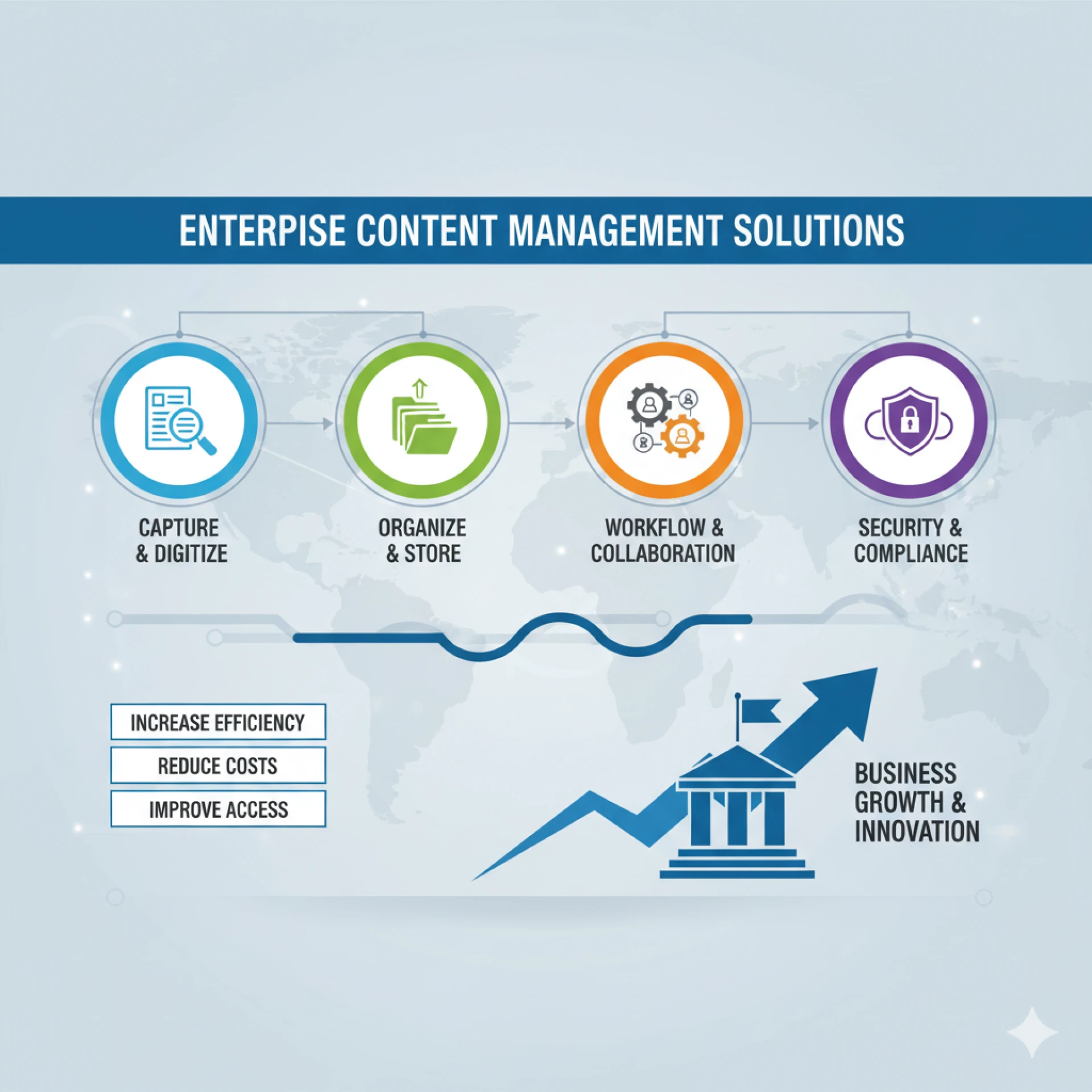 ENTERPISE CONTENT MANAGEMENT SOLUTIONS

CAPTURE & DIGITIZE

ORGANIZE & STORE

WORKFLOW & COLLABORATION

SECURITY & COMPLIANCE

INCREASE EFFICIENCY

REDUCE COSTS

IMPROVE ACCESS

BUSINESS GROWTH & INNOVATION